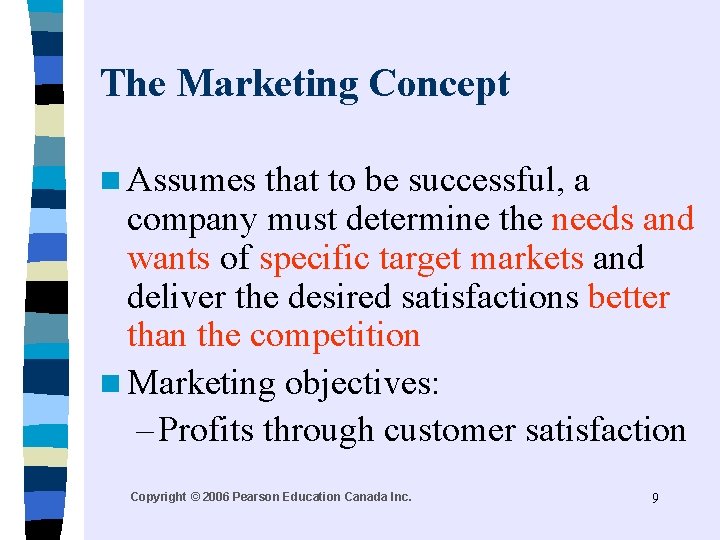 The Marketing Concept

Assumes that to be successful, a company must determine the needs and wants of specific target markets and deliver the desired satisfactions better than the competition

Marketing objectives:

– Profits through customer satisfaction

Copyright © 2006 Pearson Education Canada Inc.

9